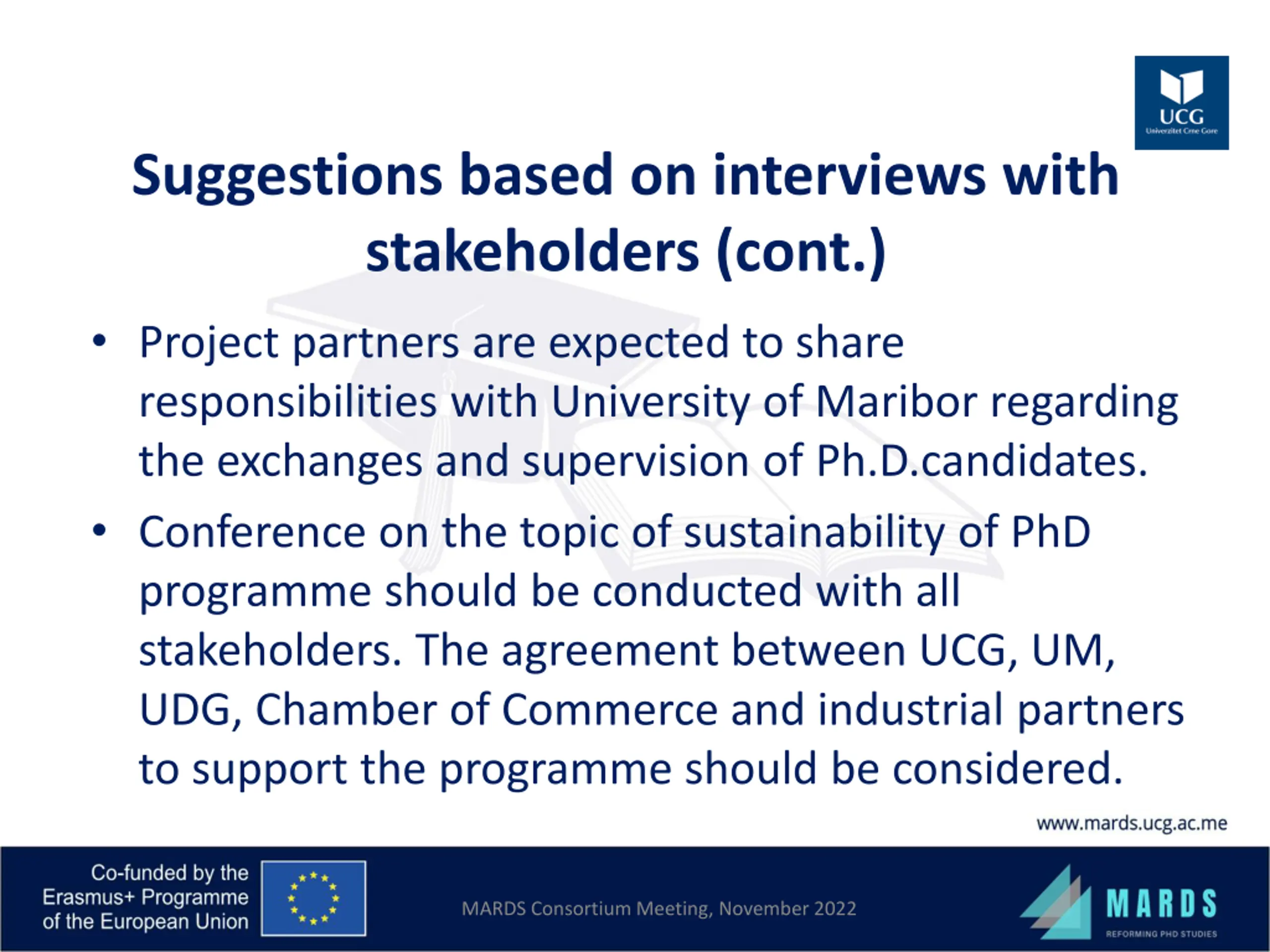 UCG
Univerzitet Crne Gore

Suggestions based on interviews with stakeholders (cont.)

• Project partners are expected to share responsibilities with University of Maribor regarding the exchanges and supervision of Ph.D.candidates.

• Conference on the topic of sustainability of PhD programme should be conducted with all stakeholders. The agreement between UCG, UM, UDG, Chamber of Commerce and industrial partners to support the programme should be considered.

www.mards.ucg.ac.me

Co-funded by the Erasmus+ Programme of the European Union

MARDS Consortium Meeting, November 2022

MARDS
REFORMING PHD STUDIES